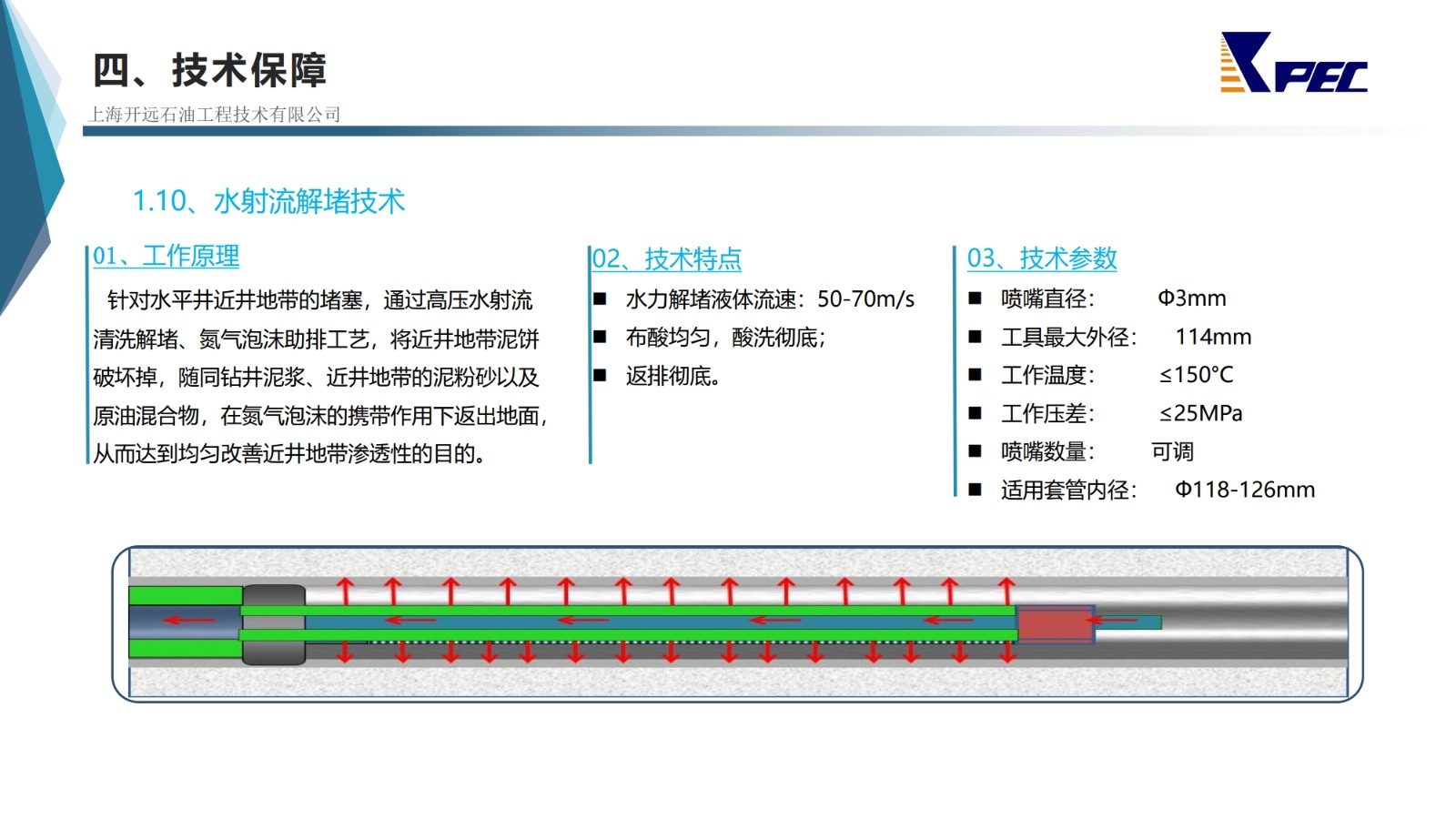 四、技术保障

上海开远石油工程技术有限公司

KPEC

1.10、水射流解堵技术

01、工作原理

针对水平井近井地带的堵塞，通过高压水射流清洗解堵、氮气泡沫助排工艺，将近井地带泥饼破坏掉，随同钻井泥浆、近井地带的泥粉砂以及原油混合物，在氮气泡沫的携带作用下返出地面，从而达到均匀改善近井地带渗透性的目的。

02、技术特点

■ 水力解堵液体流速：50-70m/s
■ 布酸均匀，酸洗彻底；
■ 返排彻底。

03、技术参数

■ 喷嘴直径： Φ3mm
■ 工具最大外径： 114mm
■ 工作温度： ≤150°C
■ 工作压差： ≤25MPa
■ 喷嘴数量： 可调
■ 适用套管内径： Φ118-126mm